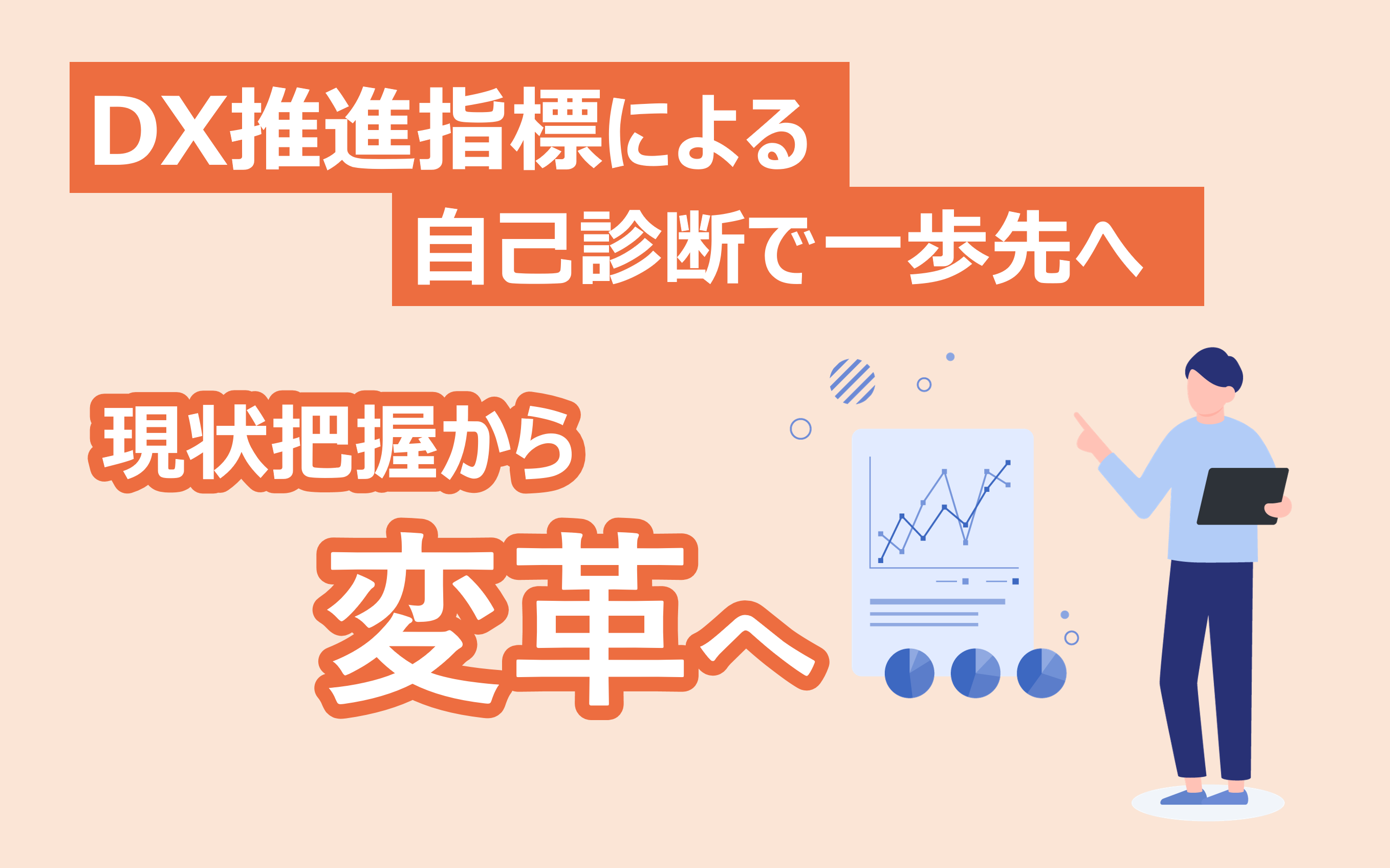 DX推進指標による
自己診断で一歩先へ

現状把握から
変革へ